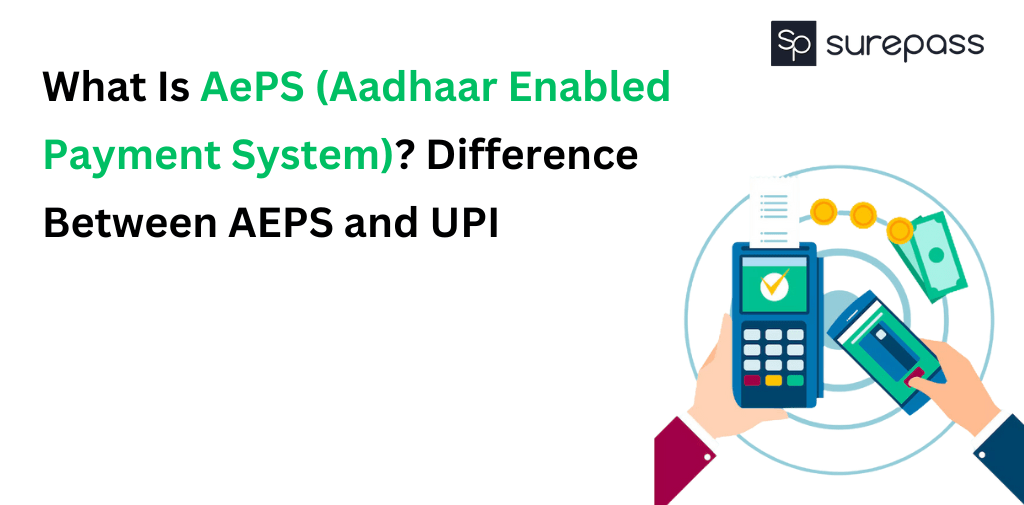 Sp surepass

What Is AePS (Aadhaar Enabled Payment System)? Difference Between AEPS and UPI